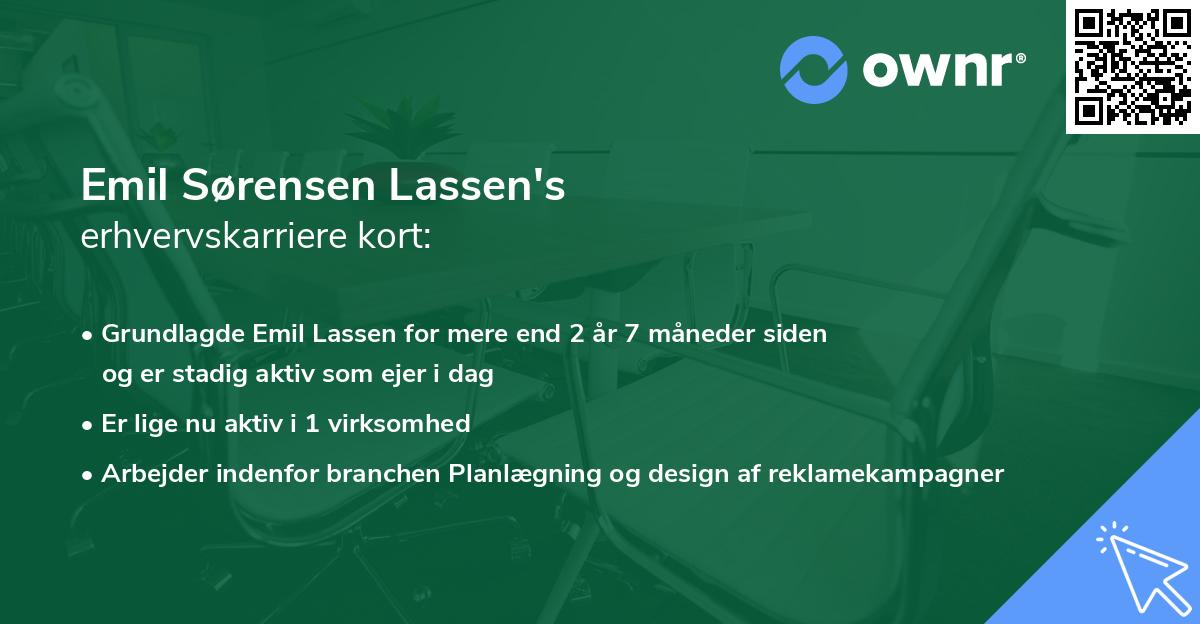 ownr®

Emil Sørensen Lassen's
erhvervskarriere kort:

• Grundlagde Emil Lassen for mere end 2 år 7 måneder siden og er stadig aktiv som ejer i dag
• Er lige nu aktiv i 1 virksomhed
• Arbejder indenfor branchen Planlægning og design af reklamekampagner